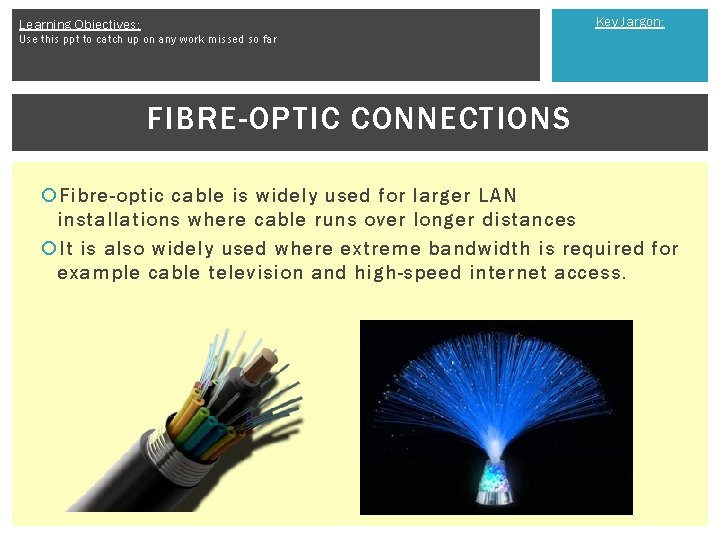 Learning Objectives:
Use this ppt to catch up on any work missed so far

Key Jargon:

FIBRE-OPTIC CONNECTIONS

Fibre-optic cable is widely used for larger LAN installations where cable runs over longer distances

It is also widely used where extreme bandwidth is required for example cable television and high-speed internet access.